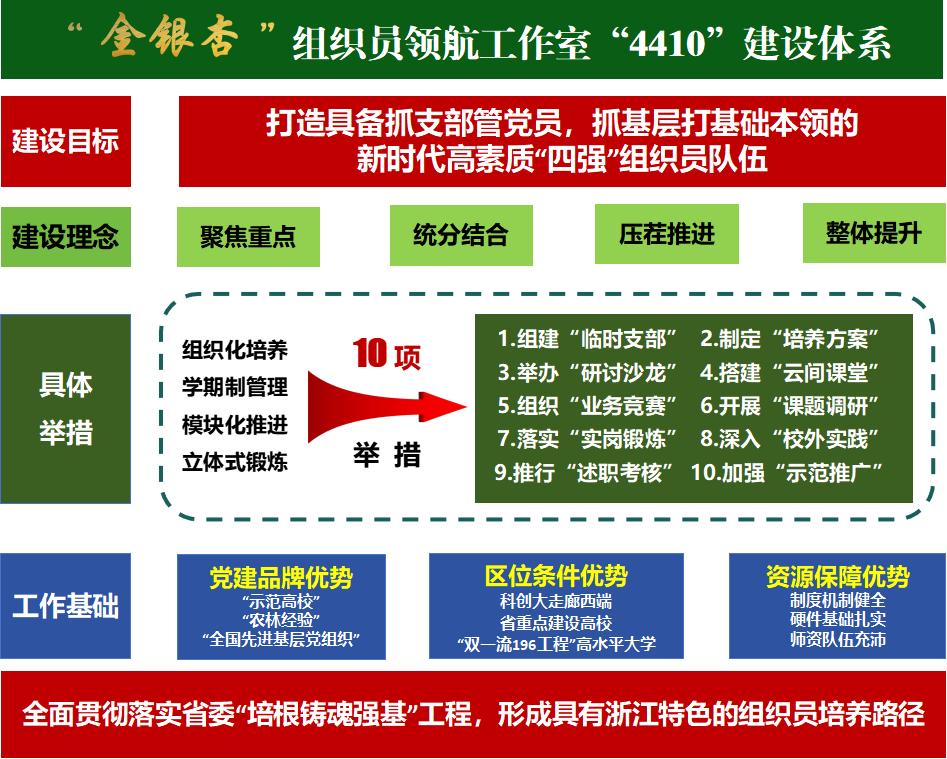 “金银杏”组织员领航工作室“4410”建设体系

建设目标

打造具备抓支部管党员，抓基层打基础本领的新时代高素质“四强”组织员队伍

建设理念

聚焦重点

统分结合

压茬推进

整体提升

具体举措

组织化培养
学期制管理
模块化推进
立体式锻炼

10项
举措

1.组建“临时支部”
2.制定“培养方案”
3.举办“研讨沙龙”
4.搭建“云间课堂”
5.组织“业务竞赛”
6.开展“课题调研”
7.落实“实岗锻炼”
8.深入“校外实践”
9.推行“述职考核”
10.加强“示范推广”

工作基础

党建品牌优势
“示范高校”
“农林经验”
“全国先进基层党组织”

区位条件优势
科创大走廊西端
省重点建设高校
“双一流196工程”高水平大学

资源保障优势
制度机制健全
硬件基础扎实
师资队伍充沛

全面贯彻落实省委“培根铸魂强基”工程，形成具有浙江特色的组织员培养路径